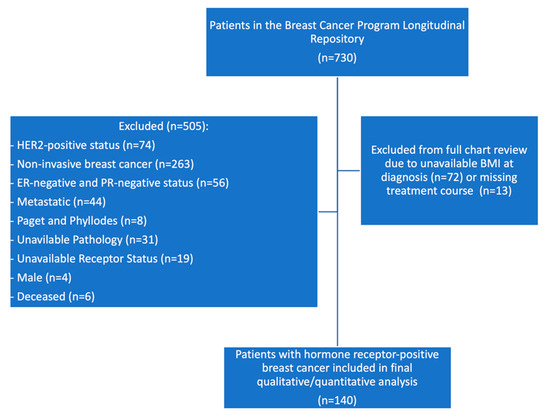 Patients in the Breast Cancer Program Longitudinal Repository
(n=730)

Excluded (n=505):
- HER2-positive status (n=74)
- Non-invasive breast cancer (n=263)
- ER-negative and PR-negative status (n=56)
- Metastatic (n=44)
- Paget and Phyllodes (n=8)
- Unavilable Pathology (n=31)
- Unavailable Receptor Status (n=19)
- Male (n=4)
- Deceased (n=6)

Excluded from full chart review due to unavailable BMI at diagnosis (n=72) or missing treatment course (n=13)

Patients with hormone receptor-positive breast cancer included in final qualitative/quantitative analysis
(n=140)